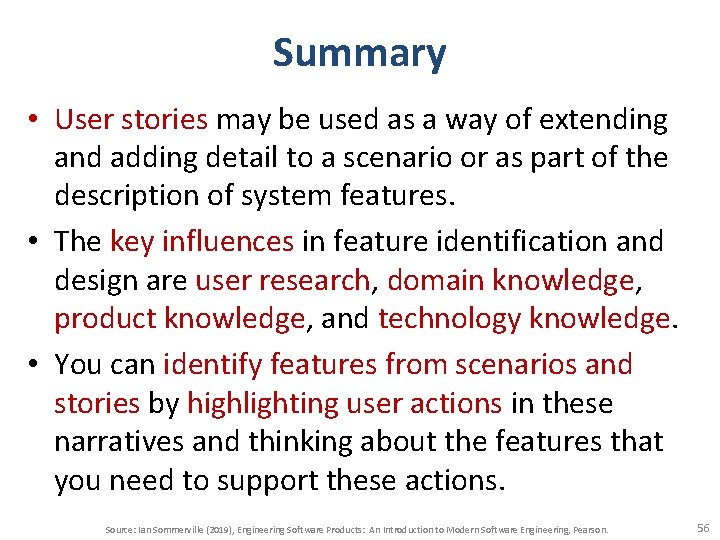 Summary

• User stories may be used as a way of extending and adding detail to a scenario or as part of the description of system features.
• The key influences in feature identification and design are user research, domain knowledge, product knowledge, and technology knowledge.
• You can identify features from scenarios and stories by highlighting user actions in these narratives and thinking about the features that you need to support these actions.

Source: Ian Sommerville (2019), Engineering Software Products: An Introduction to Modern Software Engineering, Pearson.

56